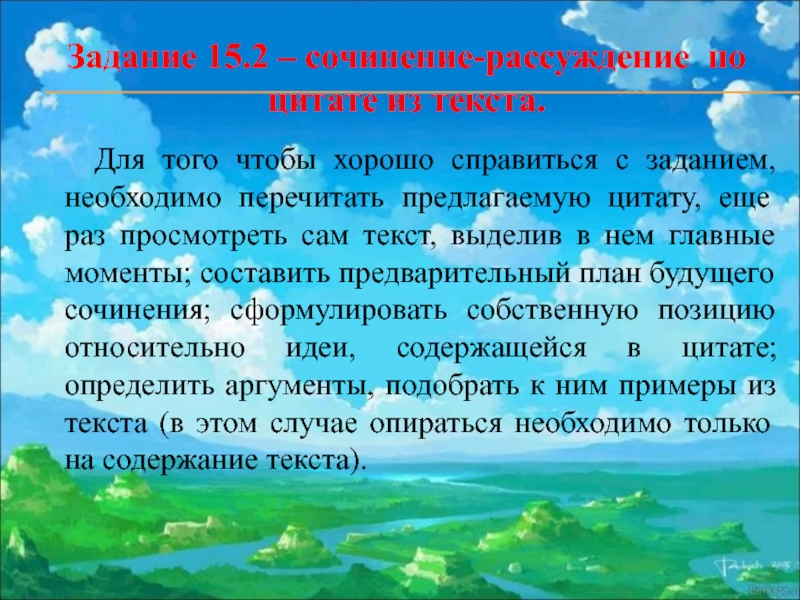 Задание 15.2 – сочинение-рассуждение по цитате из текста.

Для того чтобы хорошо справиться с заданием, необходимо перечитать предлагаемую цитату, еще раз просмотреть сам текст, выделив в нем главные моменты; составить предварительный план будущего сочинения; сформулировать собственную позицию относительно идеи, содержащейся в цитате; определить аргументы, подобрать к ним примеры из текста (в этом случае опираться необходимо только на содержание текста).